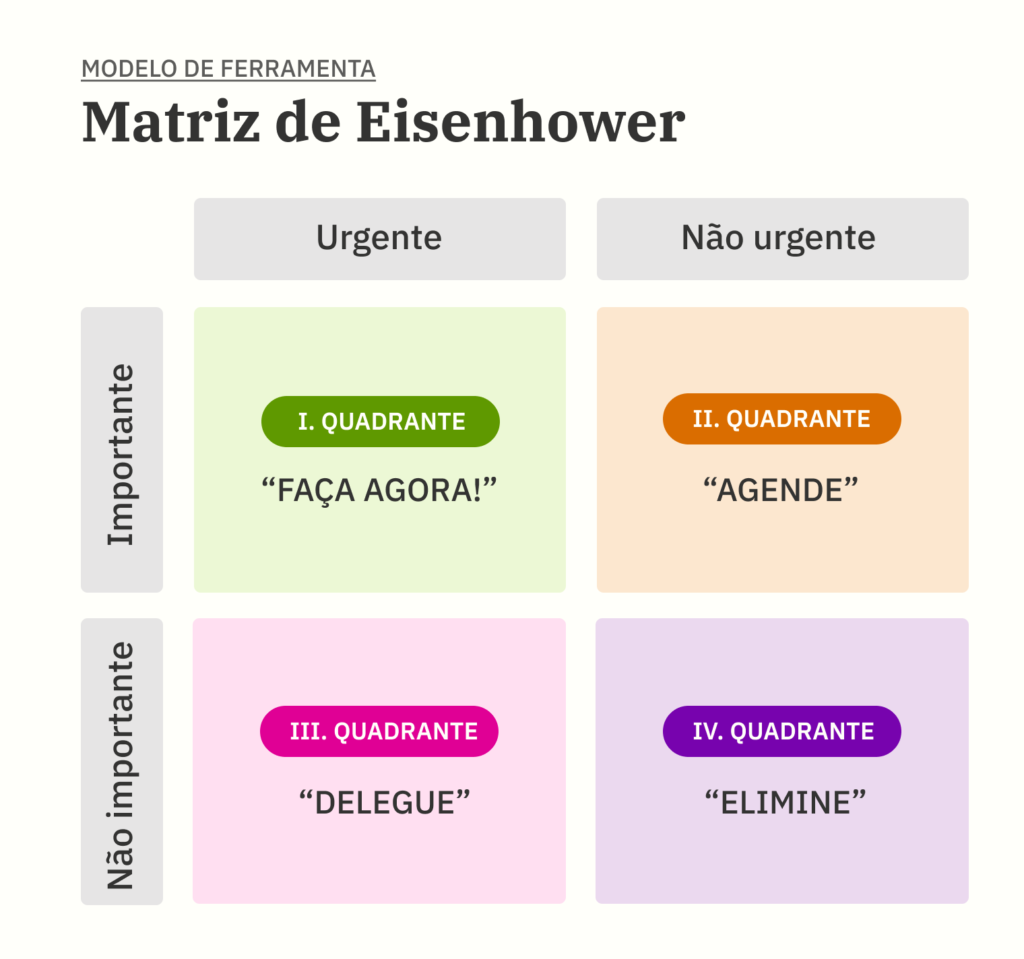 MODELO DE FERRAMENTA
Matriz de Eisenhower

| | Urgente | Não urgente |
|---|---|---|
| Importante | I. QUADRANTE “FAÇA AGORA!” | II. QUADRANTE “AGENDE” |
| Não importante | III. QUADRANTE “DELEGUE” | IV. QUADRANTE “ELIMINE” |